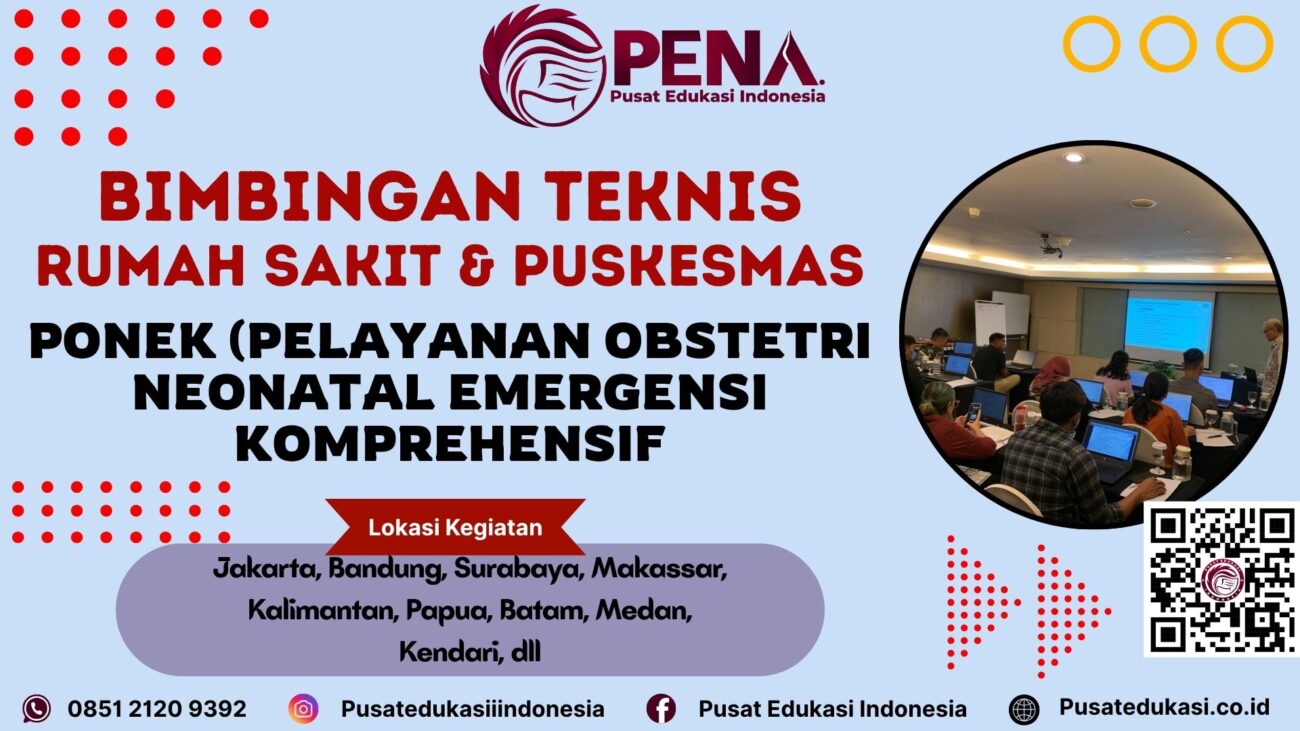 PENA.
Pusat Edukasi Indonesia

BIMBINGAN TEKNIS
RUMAH SAKIT & PUSKESMAS

PONEK (PELAYANAN OBSTETRI NEONATAL EMERGENSI KOMPREHENSIF

Lokasi Kegiatan

Jakarta, Bandung, Surabaya, Makassar, Kalimantan, Papua, Batam, Medan, Kendari, dll

0851 2120 9392
Pusatedukasiiindonesia
Pusat Edukasi Indonesia
Pusatedukasi.co.id